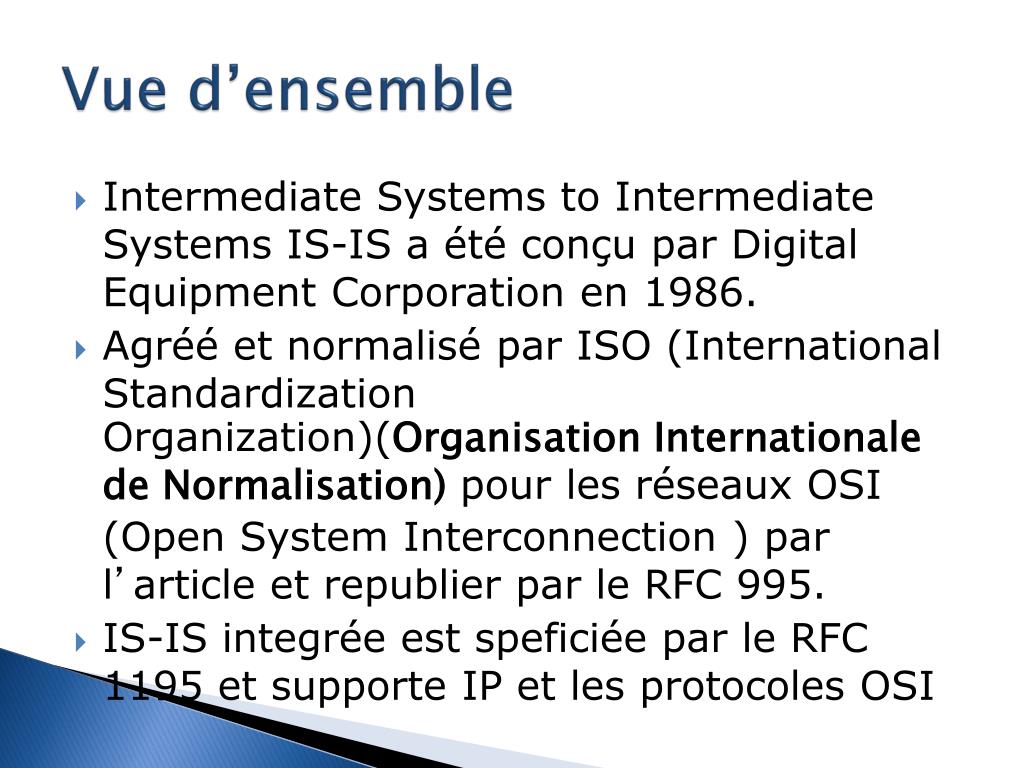 Vue d’ensemble

Intermediate Systems to Intermediate Systems IS-IS a été conçu par Digital Equipment Corporation en 1986.

Agréé et normalisé par ISO (International Standardization Organization)(Organisation Internationale de Normalisation) pour les réseaux OSI (Open System Interconnection ) par l’article et republier par le RFC 995.

IS-IS integrée est speficiée par le RFC 1195 et supporte IP et les protocoles OSI